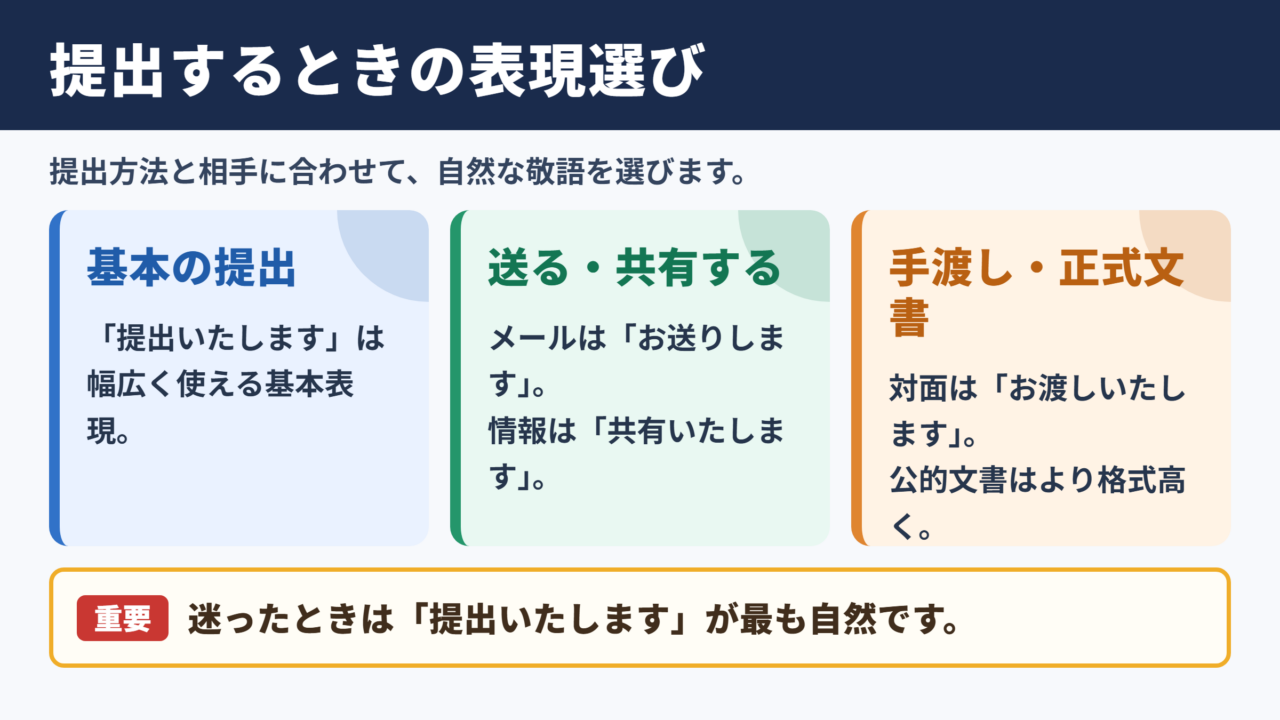 提出するときの表現選び

提出方法と相手に合わせて、自然な敬語を選びます。

基本の提出

「提出いたします」は幅広く使える基本表現。

送る・共有する

メールは「お送りします」。
情報は「共有いたします」。

手渡し・正式文書

対面は「お渡しいたします」。
公的文書はより格式高く。

重要 迷ったときは「提出いたします」が最も自然です。